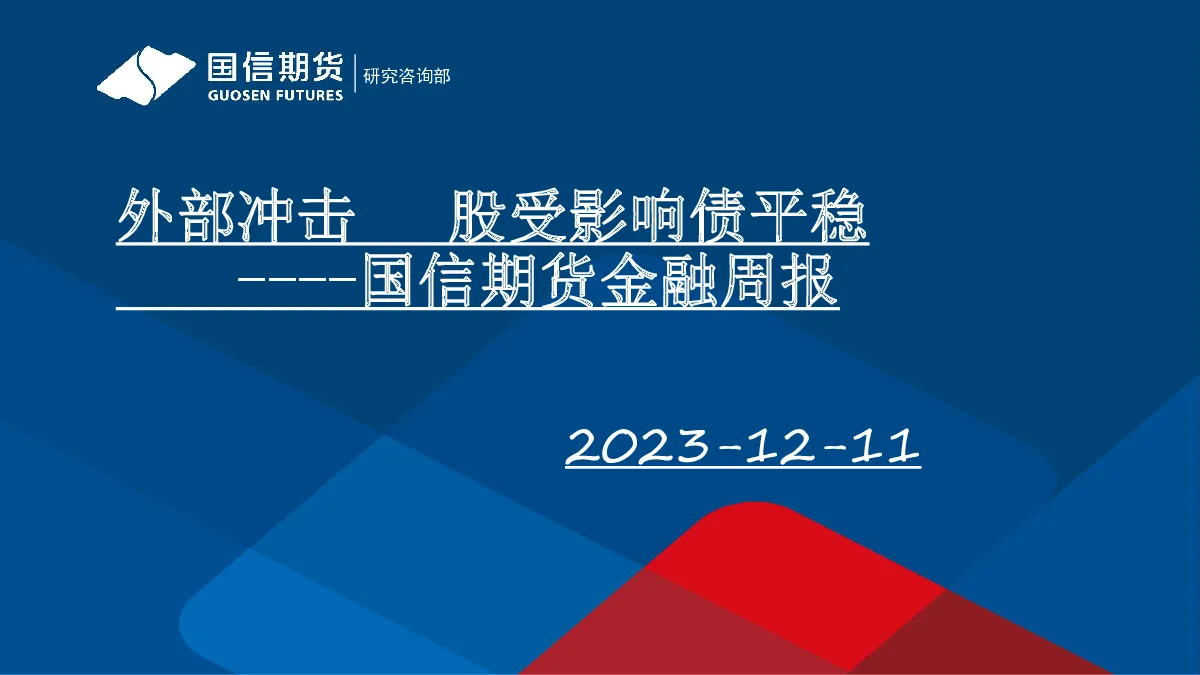 国信期货
GUOSEN FUTURES
研究咨询部

外部冲击 股受影响债平稳
-----国信期货金融周报

2023-12-11